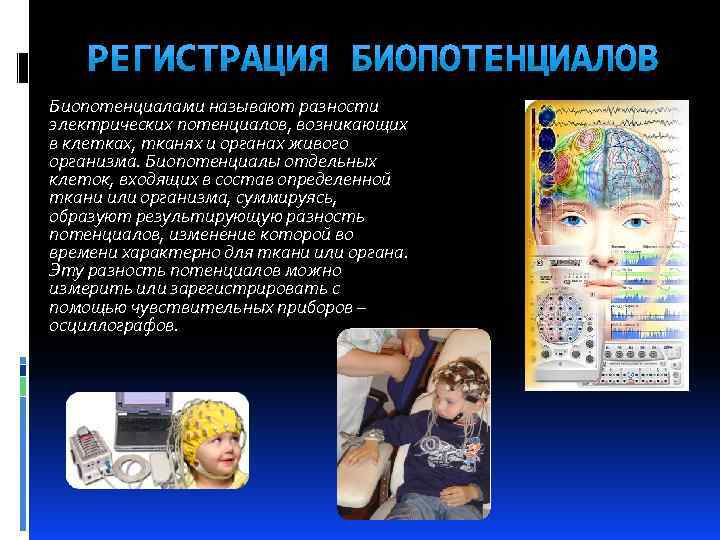 РЕГИСТРАЦИЯ БИОПОТЕНЦИАЛОВ

Биопотенциалами называют разности электрических потенциалов, возникающих в клетках, тканях и органах живого организма. Биопотенциалы отдельных клеток, входящих в состав определенной ткани или организма, суммируясь, образуют результирующую разность потенциалов, изменение которой во времени характерно для ткани или органа. Эту разность потенциалов можно измерить или зарегистрировать с помощью чувствительных приборов – осциллографов.